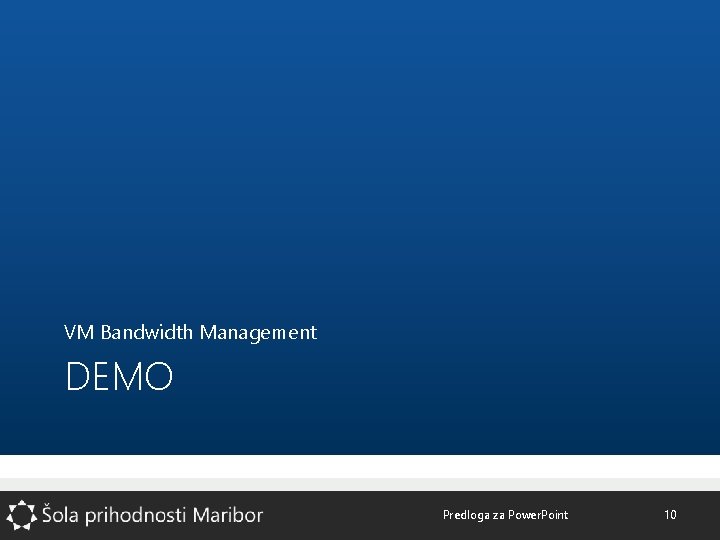 VM Bandwidth Management

DEMO

Šola prihodnosti Maribor

Predloga za PowerPoint

10